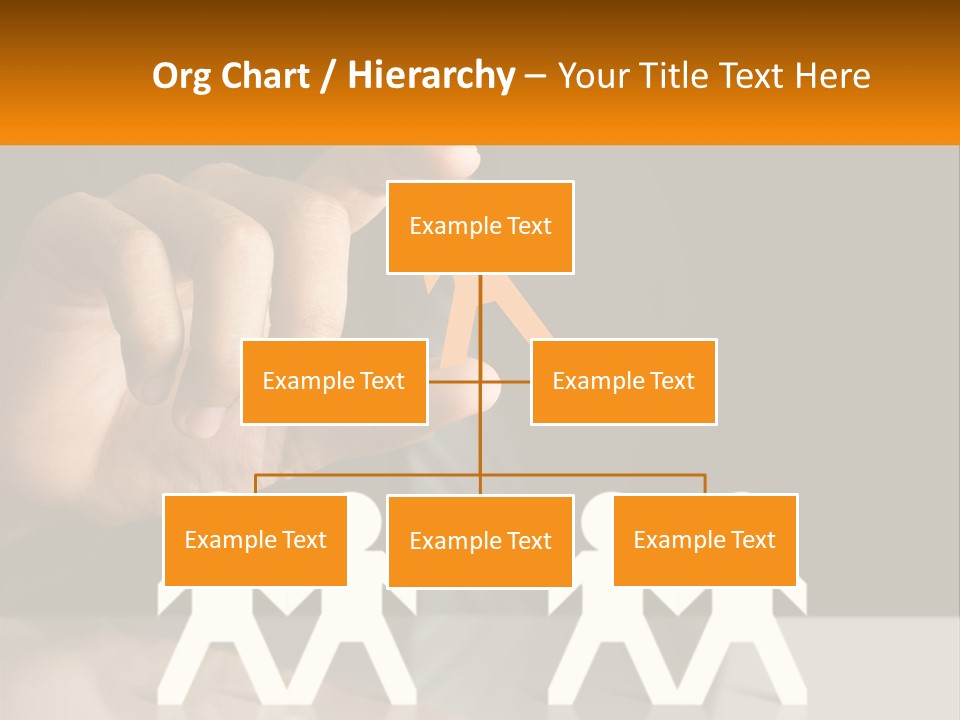 Org Chart / Hierarchy – Your Title Text Here

Example Text

Example Text

Example Text

Example Text

Example Text

Example Text